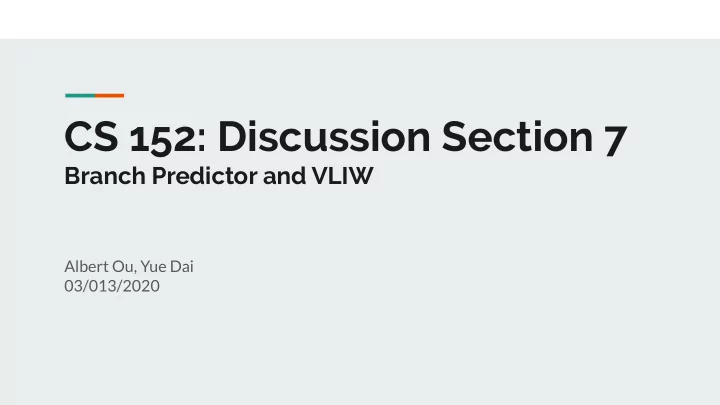 CS 152: Discussion Section 7
Branch Predictor and VLIW

Albert Ou, Yue Dai
03/013/2020